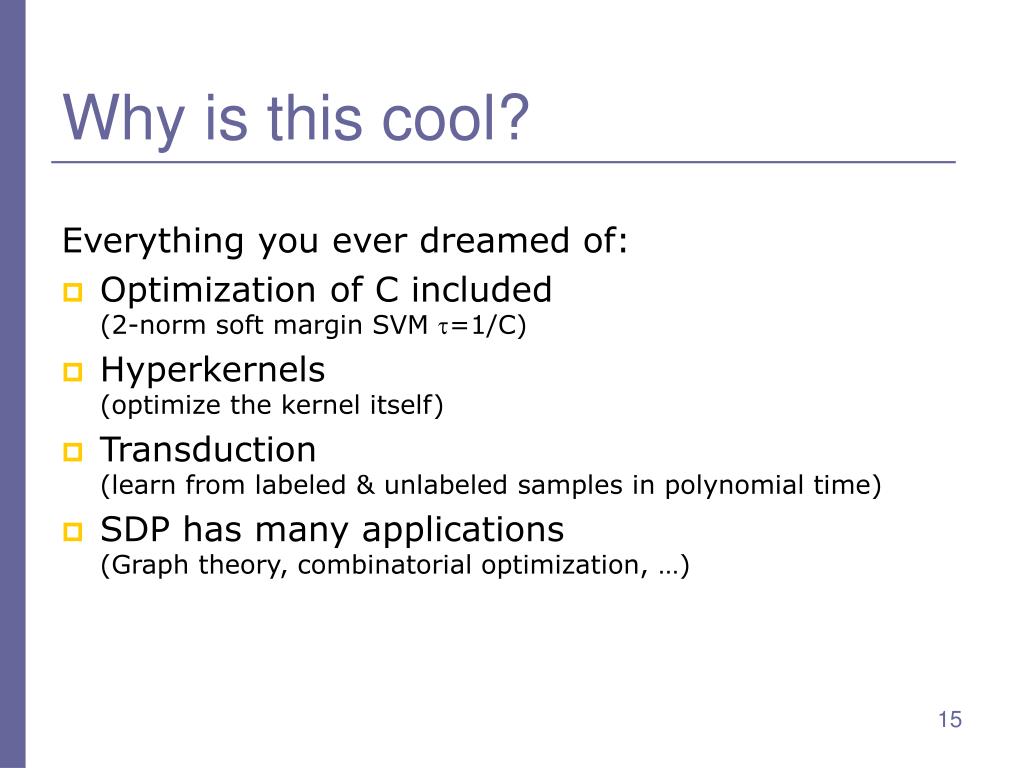 Why is this cool?

Everything you ever dreamed of:

Optimization of C included
(2-norm soft margin SVM $\tau$=1/C)

Hyperkernels
(optimize the kernel itself)

Transduction
(learn from labeled & unlabeled samples in polynomial time)

SDP has many applications
(Graph theory, combinatorial optimization, …)

15